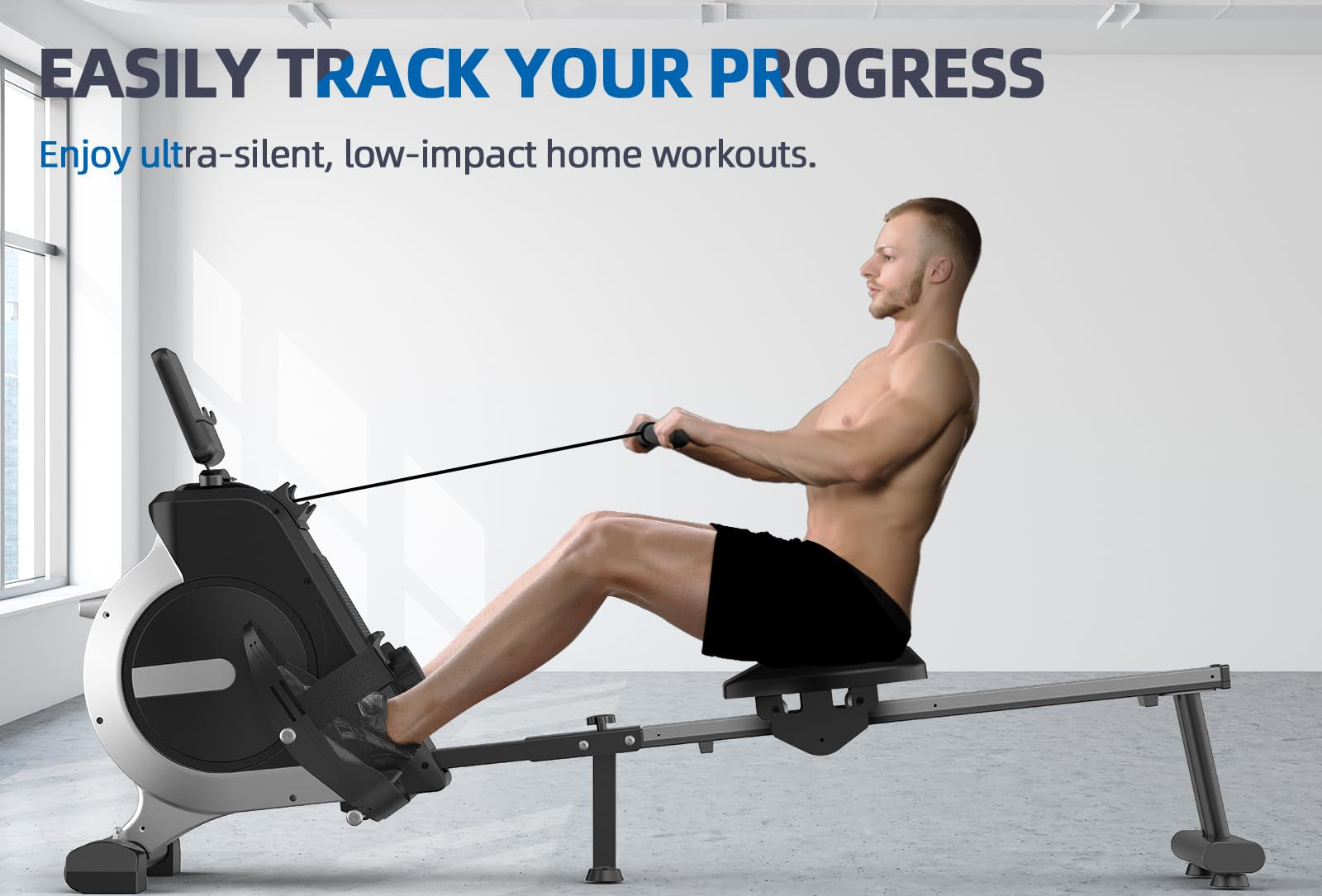 EASILY TRACK YOUR PROGRESS

Enjoy ultra-silent, low-impact home workouts.